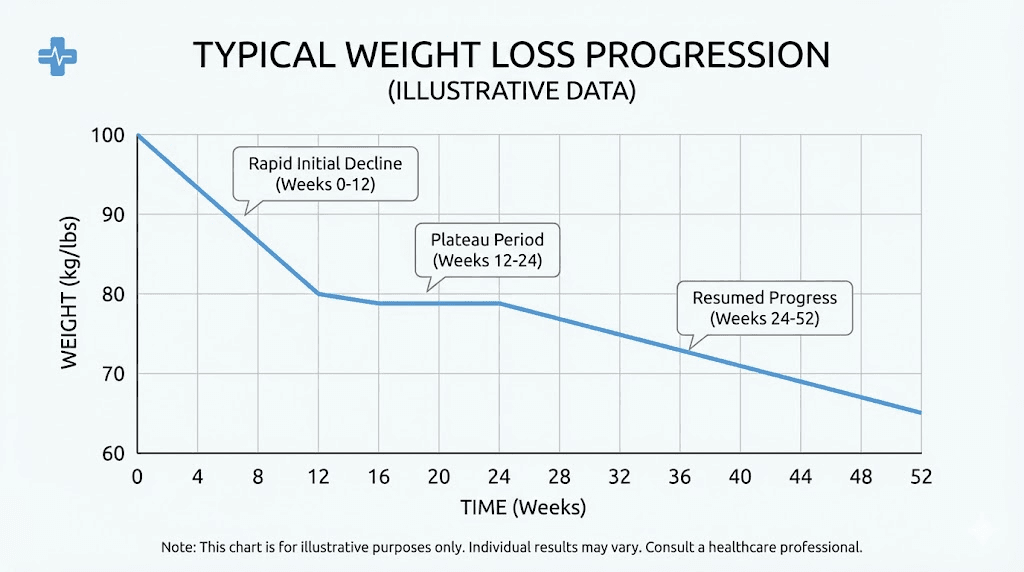 TYPICAL WEIGHT LOSS PROGRESSION
(ILLUSTRATIVE DATA)

WEIGHT (kg/lbs)

100
90
80
70
60

Rapid Initial Decline (Weeks 0-12)

Plateau Period (Weeks 12-24)

Resumed Progress (Weeks 24-52)

0 4 8 12 16 20 24 28 32 36 40 44 48 52

TIME (Weeks)

Note: This chart is for illustrative purposes only. Individual results may vary. Consult a healthcare professional.